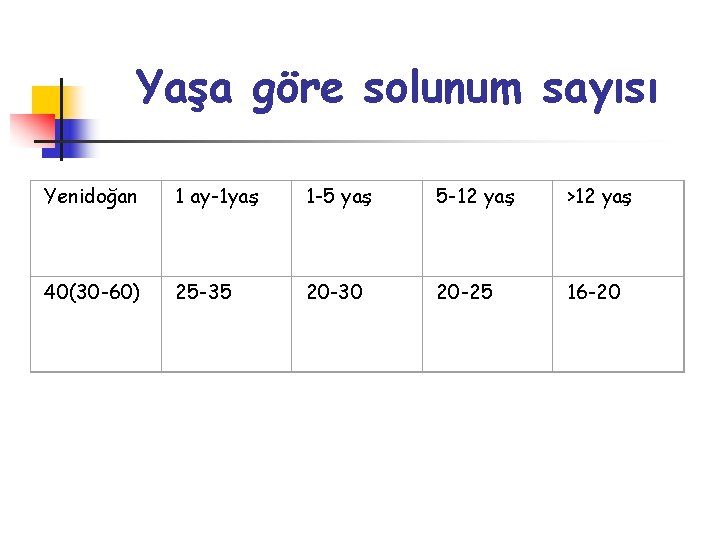 Yaşa göre solunum sayısı

| Yenidoğan | 1 ay-1yaş | 1-5 yaş | 5-12 yaş | >12 yaş |
|---|---|---|---|---|
| 40(30-60) | 25-35 | 20-30 | 20-25 | 16-20 |